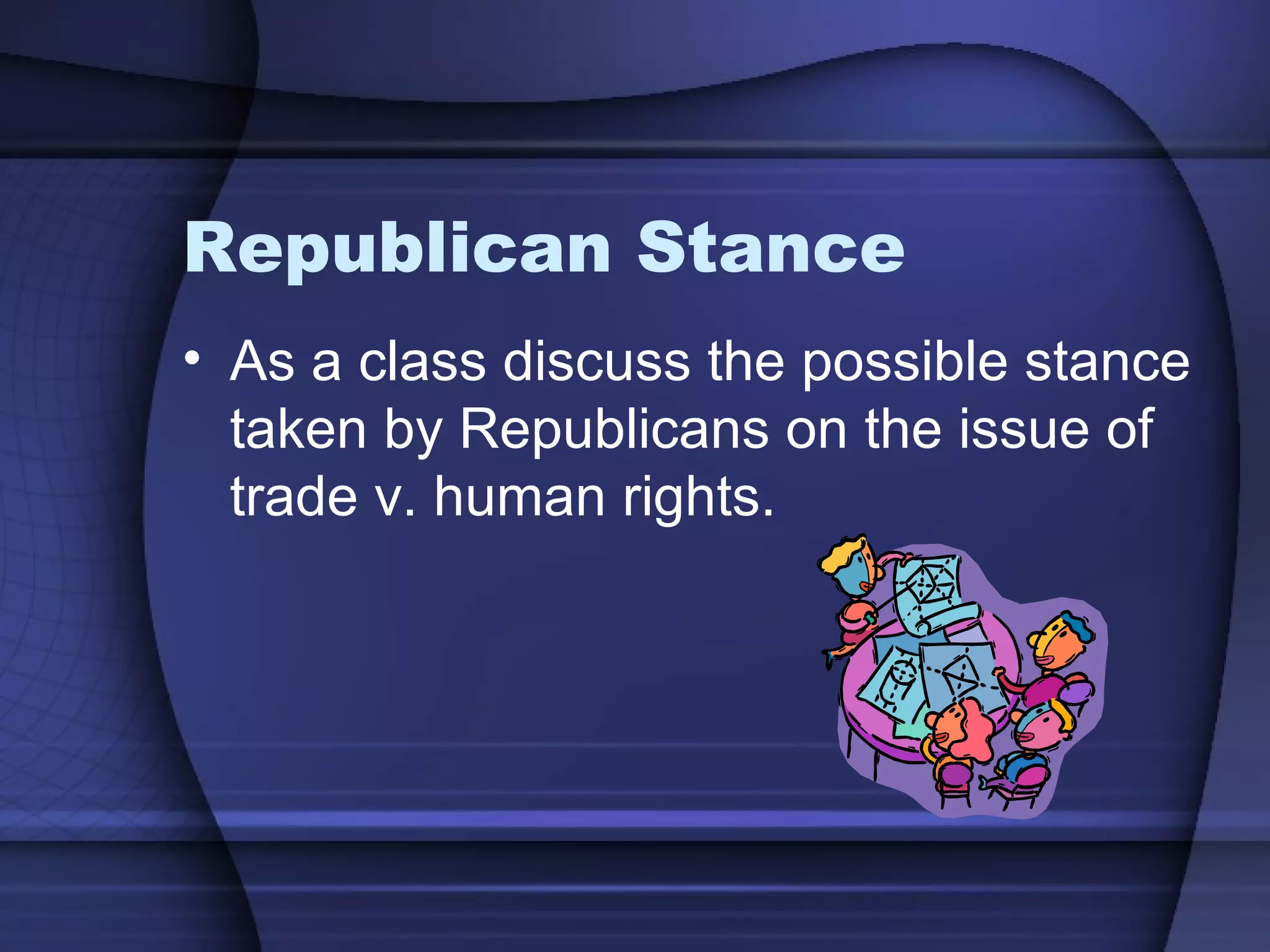 Republican Stance

• As a class discuss the possible stance taken by Republicans on the issue of trade v. human rights.